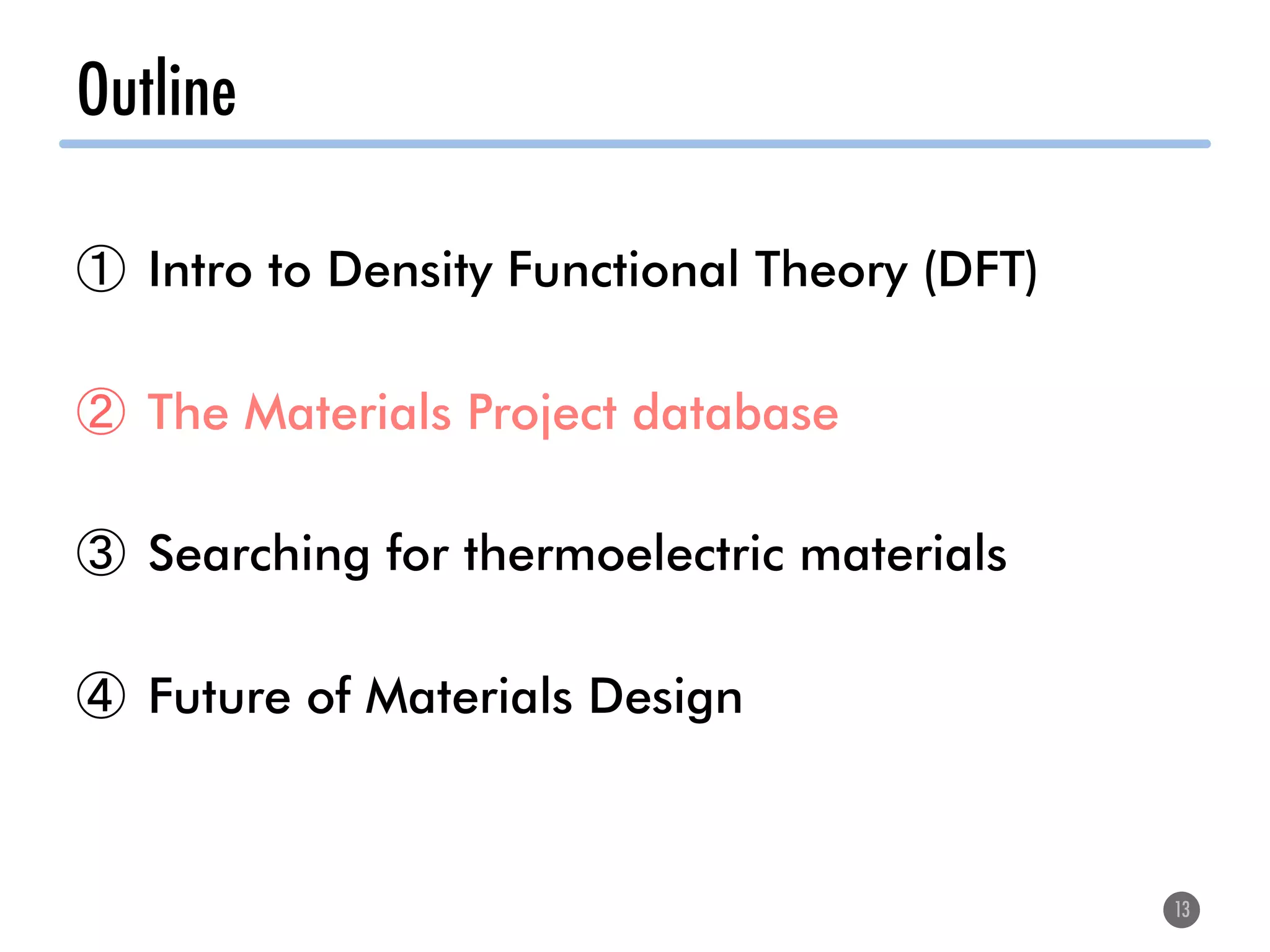 Outline

① Intro to Density Functional Theory (DFT)

② The Materials Project database

③ Searching for thermoelectric materials

④ Future of Materials Design

13